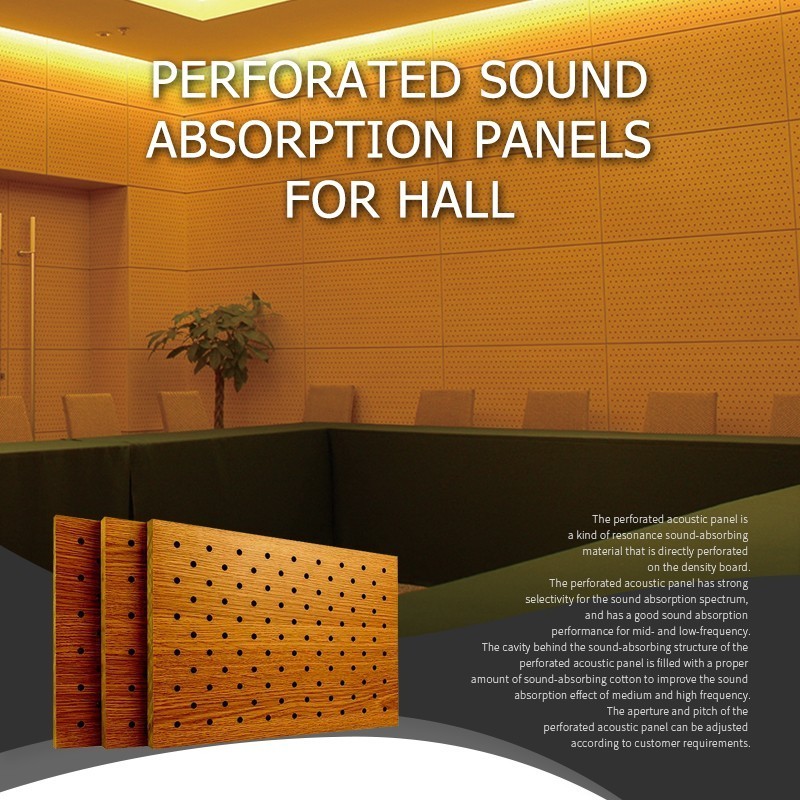 PERFORATED SOUND ABSORPTION PANELS FOR HALL

The perforated acoustic panel is a kind of resonance sound-absorbing material that is directly perforated on the density board.
The perforated acoustic panel has strong selectivity for the sound absorption spectrum, and has a good sound absorption performance for mid- and low-frequency.
The cavity behind the sound-absorbing structure of the perforated acoustic panel is filled with a proper amount of sound-absorbing cotton to improve the sound absorption effect of medium and high frequency.
The aperture and pitch of the perforated acoustic panel can be adjusted according to customer requirements.